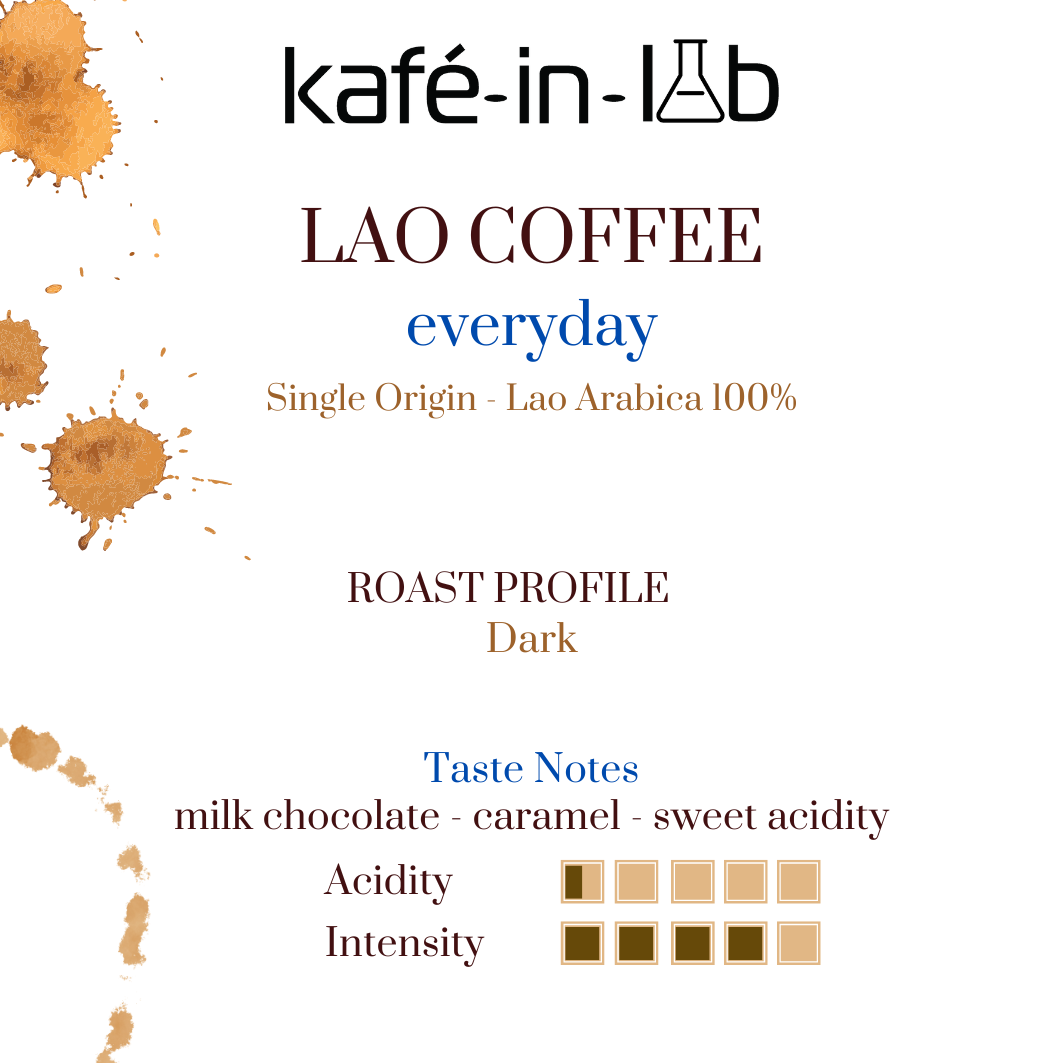 kafé-in-lab

LAO COFFEE
everyday
Single Origin - Lao Arabica 100%

ROAST PROFILE
Dark

Taste Notes
milk chocolate - caramel - sweet acidity

Acidity
Intensity